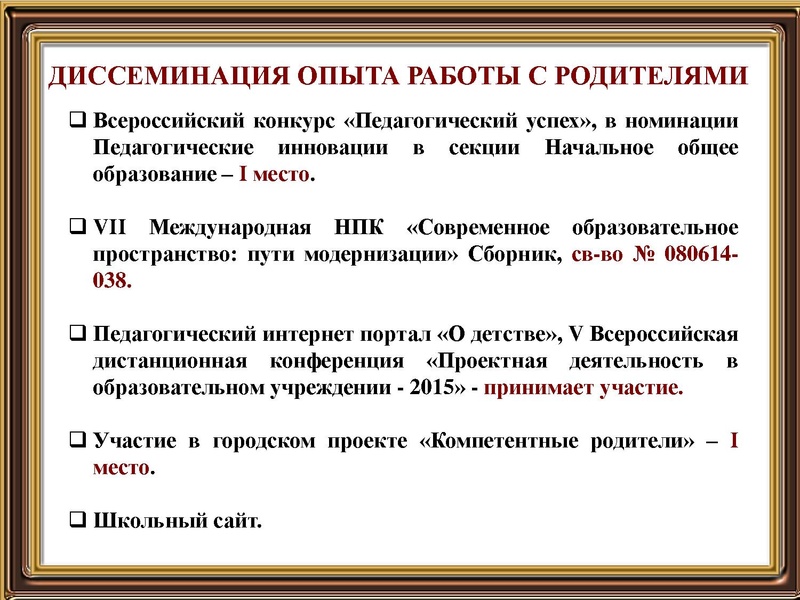 ДИССЕМИНАЦИЯ ОПЫТА РАБОТЫ С РОДИТЕЛЯМИ

❑ Всероссийский конкурс «Педагогический успех», в номинации Педагогические инновации в секции Начальное общее образование – I место.

❑ VII Международная НПК «Современное образовательное пространство: пути модернизации» Сборник, св-во № 080614-038.

❑ Педагогический интернет портал «О детстве», V Всероссийская дистанционная конференция «Проектная деятельность в образовательном учреждении - 2015» - принимает участие.

❑ Участие в городском проекте «Компетентные родители» – I место.

❑ Школьный сайт.